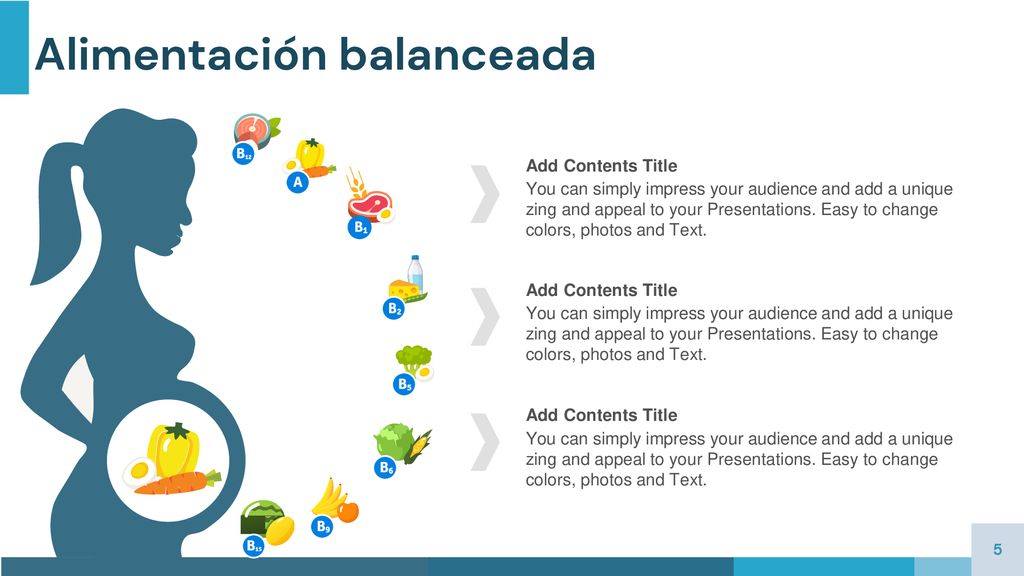 Alimentación balanceada

$B_{12}$

A

$B_1$

$B_2$

$B_5$

$B_6$

$B_9$

$B_{15}$

Add Contents Title

You can simply impress your audience and add a unique zing and appeal to your Presentations. Easy to change colors, photos and Text.

Add Contents Title

You can simply impress your audience and add a unique zing and appeal to your Presentations. Easy to change colors, photos and Text.

Add Contents Title

You can simply impress your audience and add a unique zing and appeal to your Presentations. Easy to change colors, photos and Text.

5